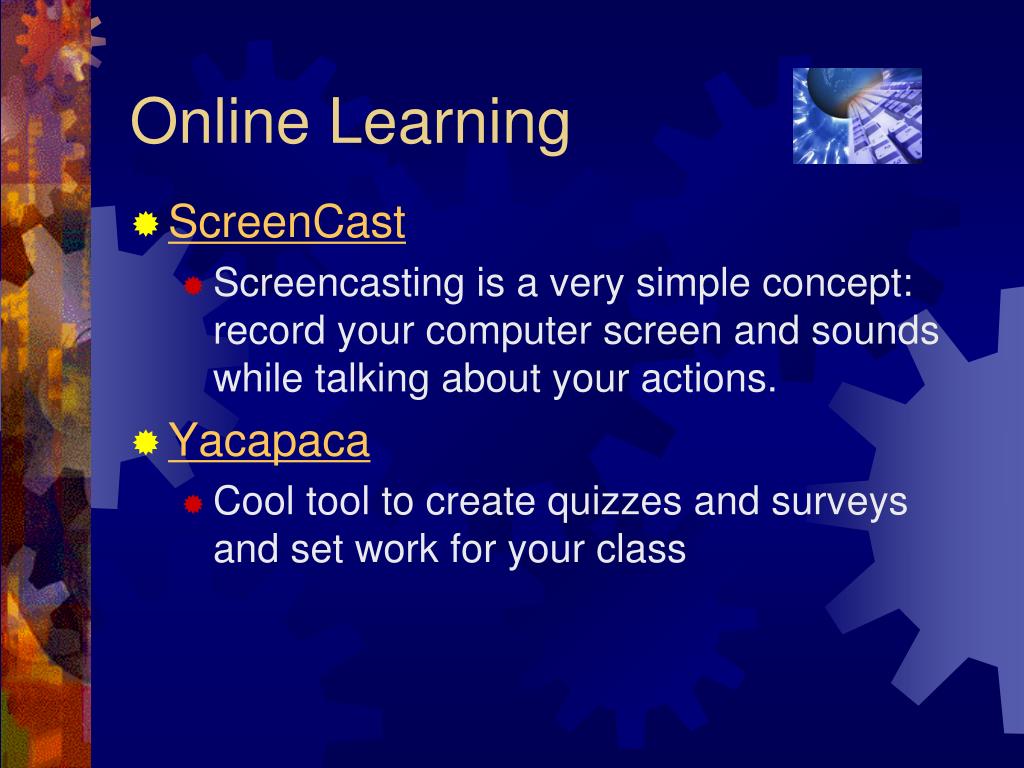 Online Learning

ScreenCast

Screencasting is a very simple concept: record your computer screen and sounds while talking about your actions.

Yacapaca

Cool tool to create quizzes and surveys and set work for your class